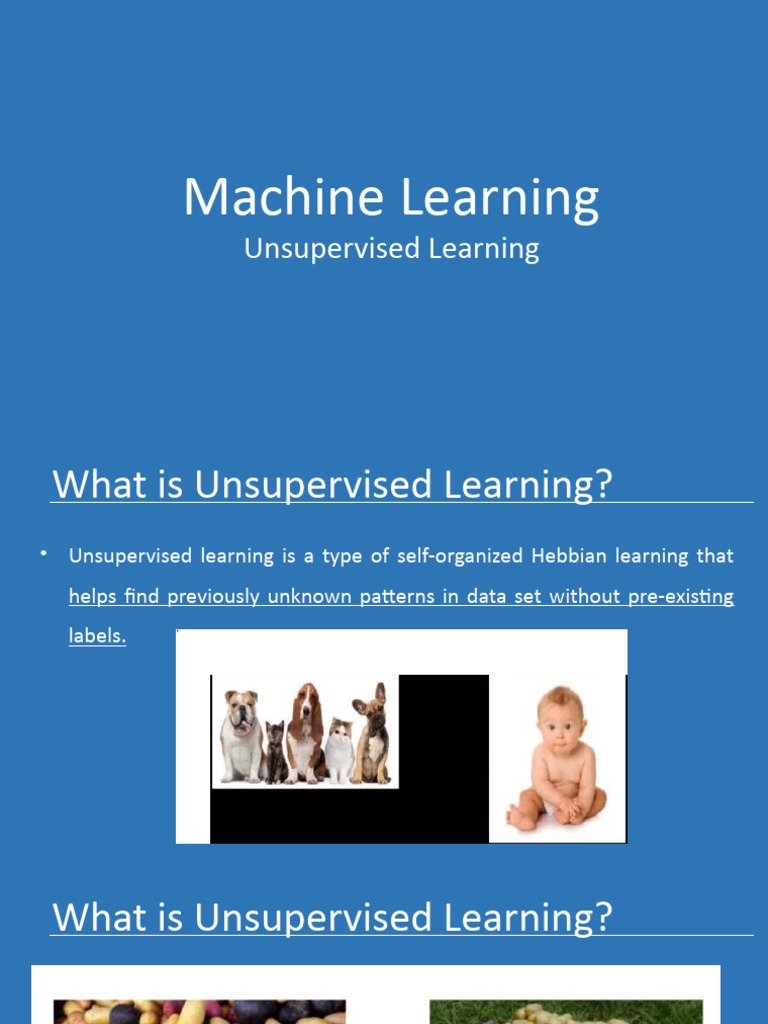 Machine Learning
Unsupervised Learning

What is Unsupervised Learning?

• Unsupervised learning is a type of self-organized Hebbian learning that helps find previously unknown patterns in data set without pre-existing labels.

What is Unsupervised Learning?